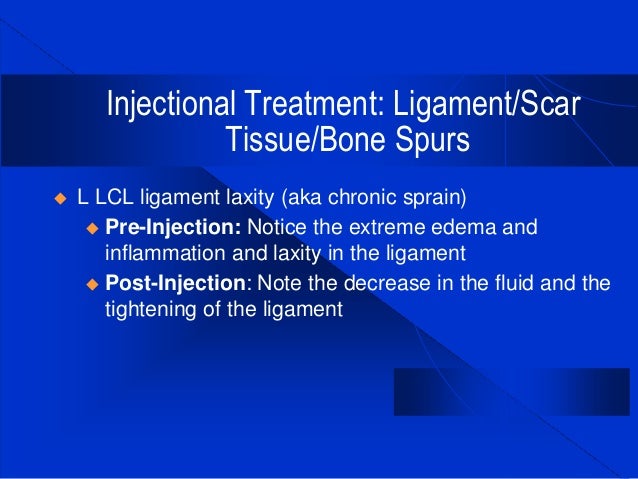 Injectional Treatment: Ligament/Scar Tissue/Bone Spurs

L LCL ligament laxity (aka chronic sprain)

Pre-Injection: Notice the extreme edema and inflammation and laxity in the ligament

Post-Injection: Note the decrease in the fluid and the tightening of the ligament